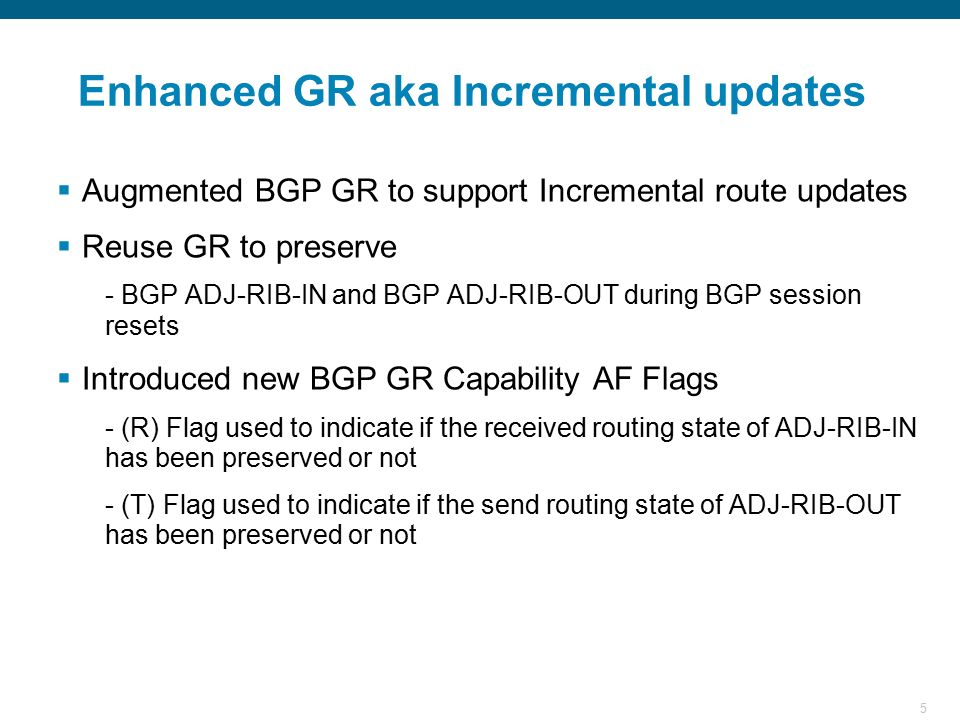 Enhanced GR aka Incremental updates

▪ Augmented BGP GR to support Incremental route updates

▪ Reuse GR to preserve

- BGP ADJ-RIB-IN and BGP ADJ-RIB-OUT during BGP session resets

▪ Introduced new BGP GR Capability AF Flags

- (R) Flag used to indicate if the received routing state of ADJ-RIB-IN has been preserved or not

- (T) Flag used to indicate if the send routing state of ADJ-RIB-OUT has been preserved or not

5